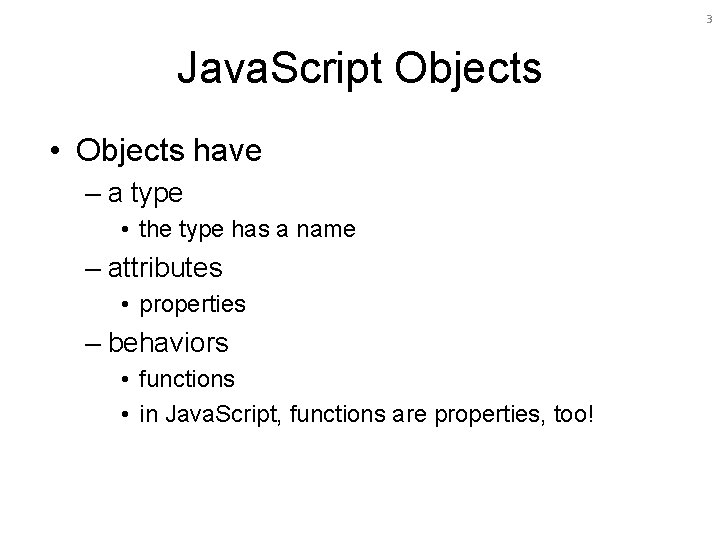 3

JavaScript Objects

• Objects have
– a type
• the type has a name
– attributes
• properties
– behaviors
• functions
• in JavaScript, functions are properties, too!